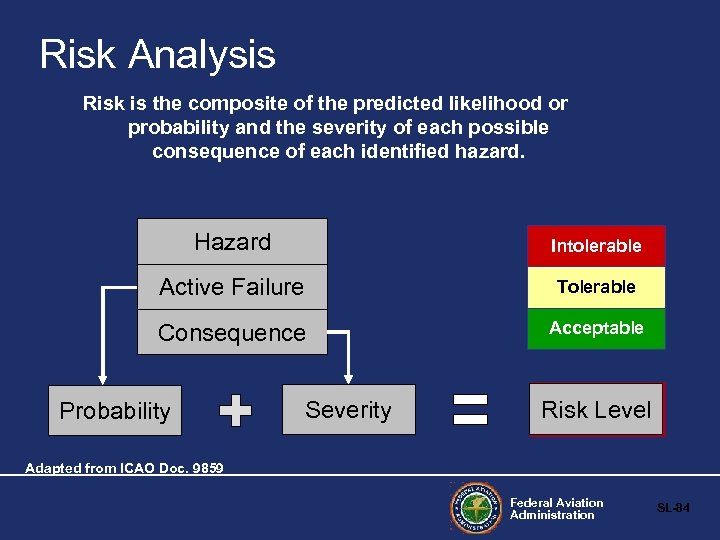 Risk Analysis

Risk is the composite of the predicted likelihood or probability and the severity of each possible consequence of each identified hazard.

Hazard

Active Failure

Consequence

Intolerable

Tolerable

Acceptable

Probability + Severity = Risk Level

Adapted from ICAO Doc. 9859

FEDERAL AVIATION ADMINISTRATION

Federal Aviation Administration

SL-84